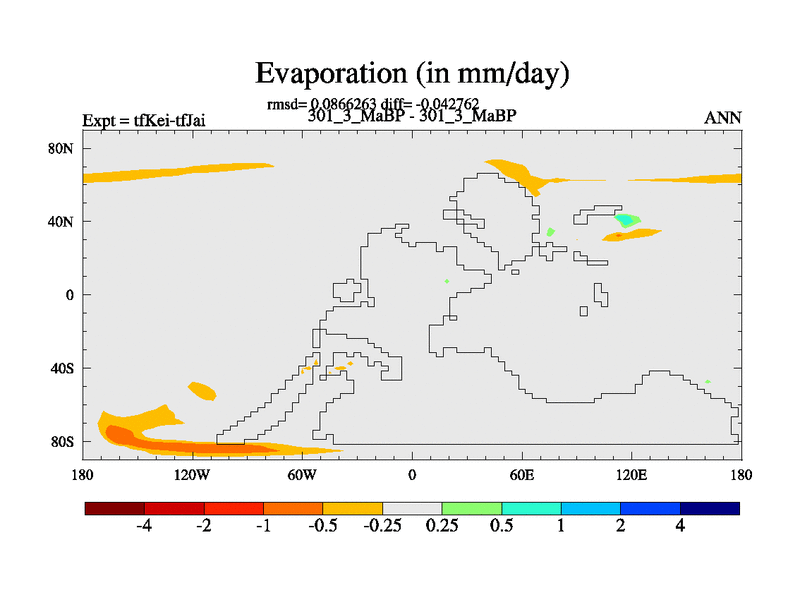 Evaporation (in mm/day)

rmsd= 0.0866263 diff= -0.042762

Expt = tfKei-tfJai

301_3_MaBP - 301_3_MaBP

ANN

80N

40N

0

40S

80S

180

120W

60W

0

60E

120E

180

-4

-2

-1

-0.5

-0.25

0.25

0.5

1

2

4